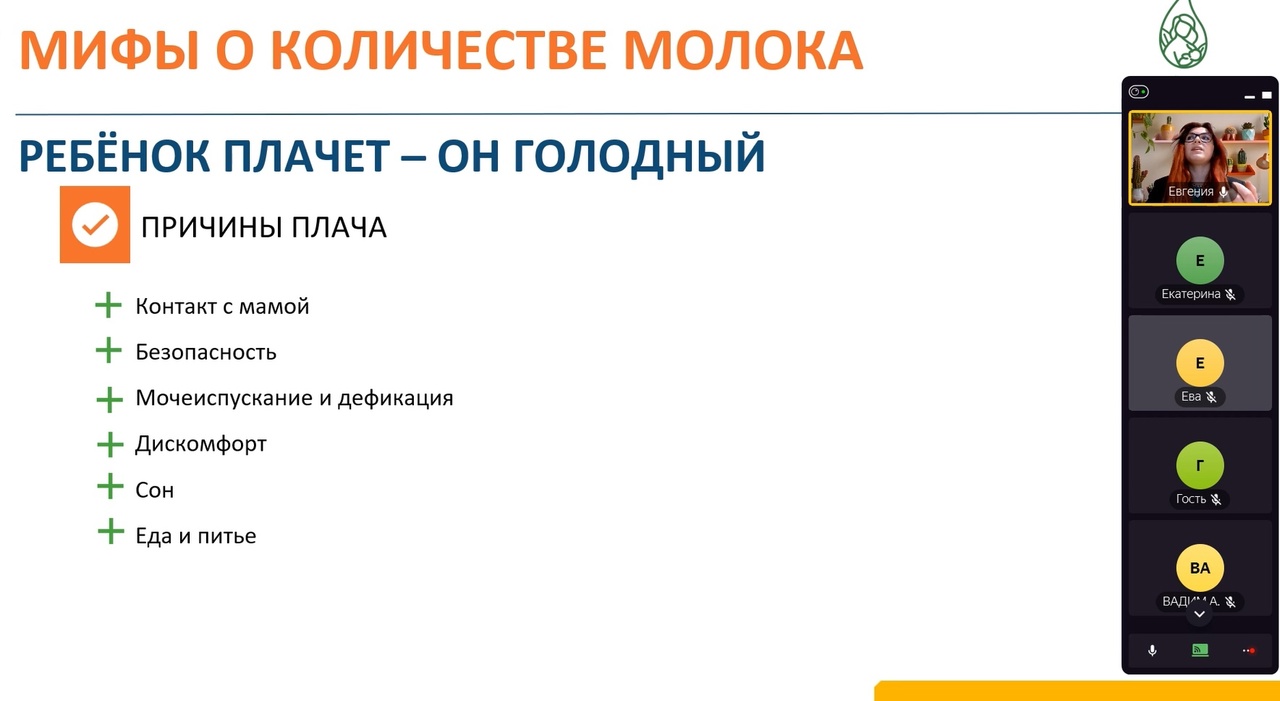 МИФЫ О КОЛИЧЕСТВЕ МОЛОКА

РЕБЁНОК ПЛАЧЕТ – ОН ГОЛОДНЫЙ

ПРИЧИНЫ ПЛАЧА

Контакт с мамой
Безопасность
Мочеиспускание и дефикация
Дискомфорт
Сон
Еда и питье

Евгения
Е
Екатерина
Е
Ева
Г
Гость
ВА
ВАДИМ А.